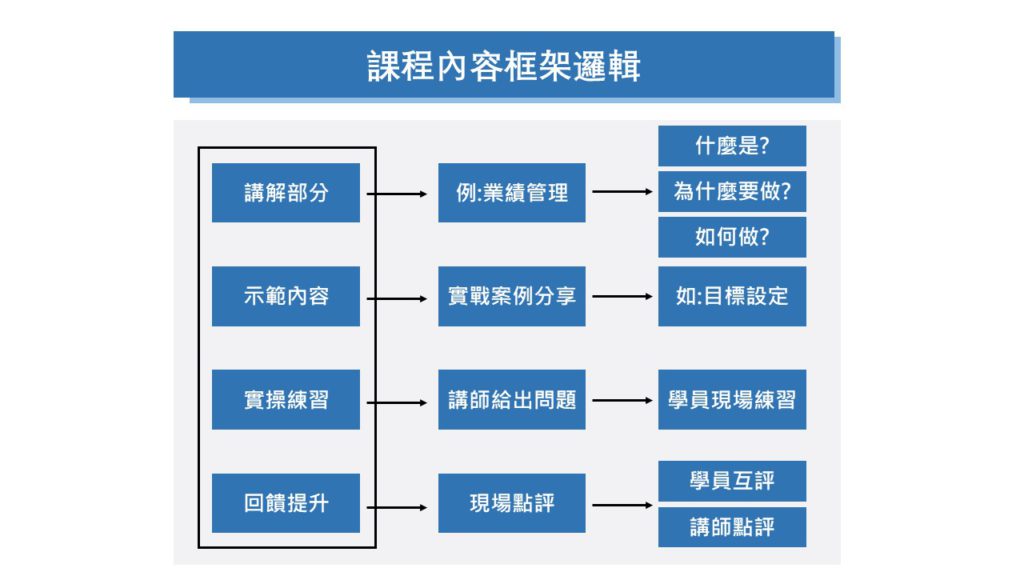 課程內容框架邏輯

講解部分

例:業績管理

什麼是?

為什麼要做?

如何做?

示範內容

實戰案例分享

如:目標設定

實操練習

講師給出問題

學員現場練習

回饋提升

現場點評

學員互評

講師點評